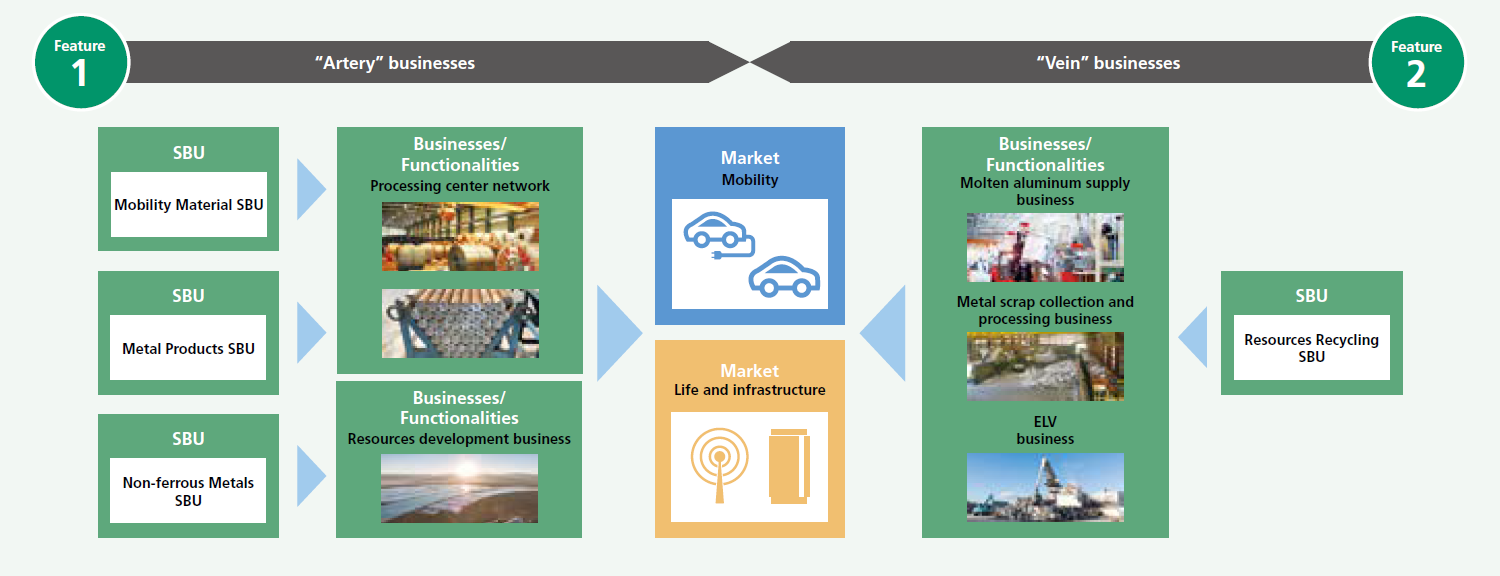 Feature 1

"Artery" businesses

"Vein" businesses

Feature 2

SBU

Mobility Material SBU

SBU

Metal Products SBU

SBU

Non-ferrous Metals SBU

Businesses/ Functionalities
Processing center network

Businesses/ Functionalities
Resources development business

Market
Mobility

Market
Life and infrastructure

Businesses/ Functionalities
Molten aluminum supply business

Metal scrap collection and processing business

ELV business

SBU

Resources Recycling SBU